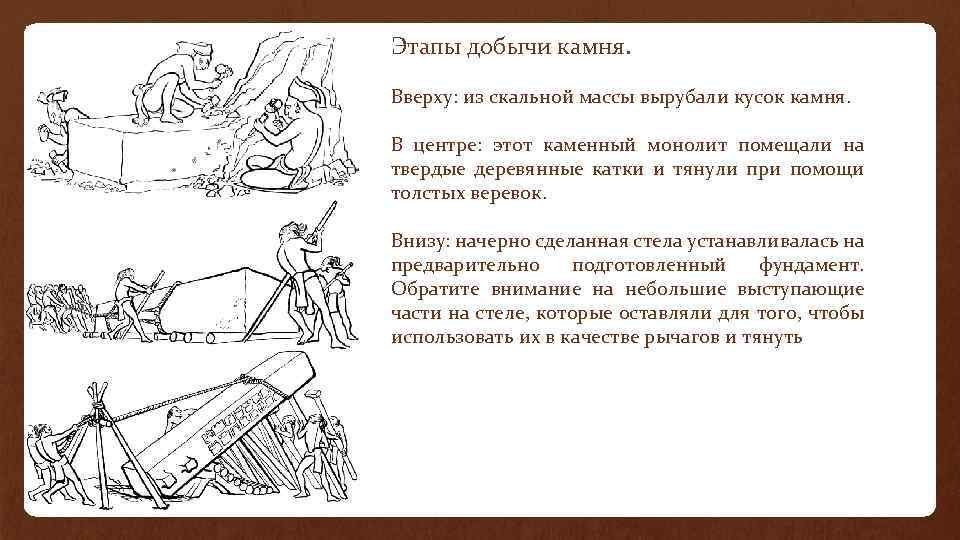 Этапы добычи камня.

Вверху: из скальной массы вырубали кусок камня.

В центре: этот каменный монолит помещали на твердые деревянные катки и тянули при помощи толстых веревок.

Внизу: начерно сделанная стела устанавливалась на предварительно подготовленный фундамент. Обратите внимание на небольшие выступающие части на стеле, которые оставляли для того, чтобы использовать их в качестве рычагов и тянуть